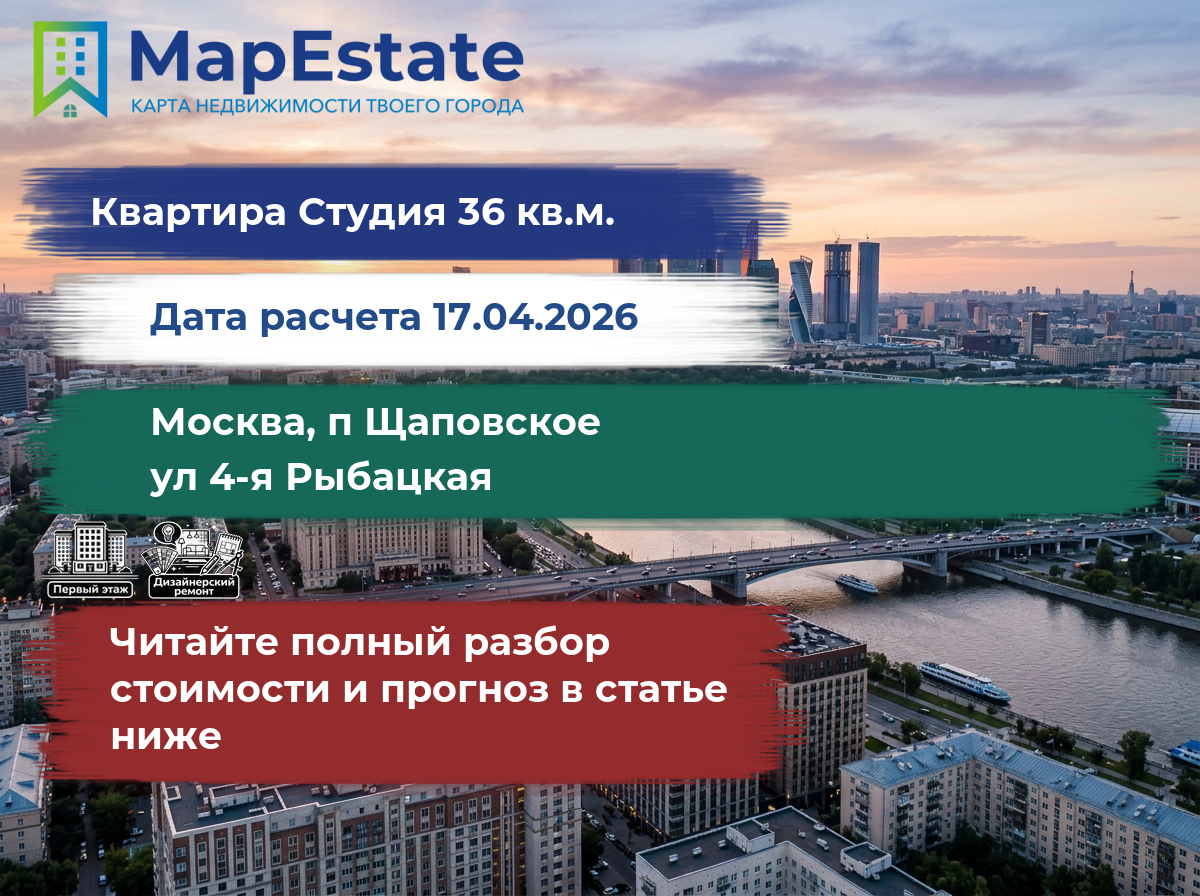 MapEstate
КАРТА НЕДВИЖИМОСТИ ТВОЕГО ГОРОДА

Квартира Студия 36 кв.м.

Дата расчета 17.04.2026

Москва, п Щаповское
ул 4-я Рыбацкая

Первый этаж

Дизайнерский ремонт

Читайте полный разбор стоимости и прогноз в статье ниже